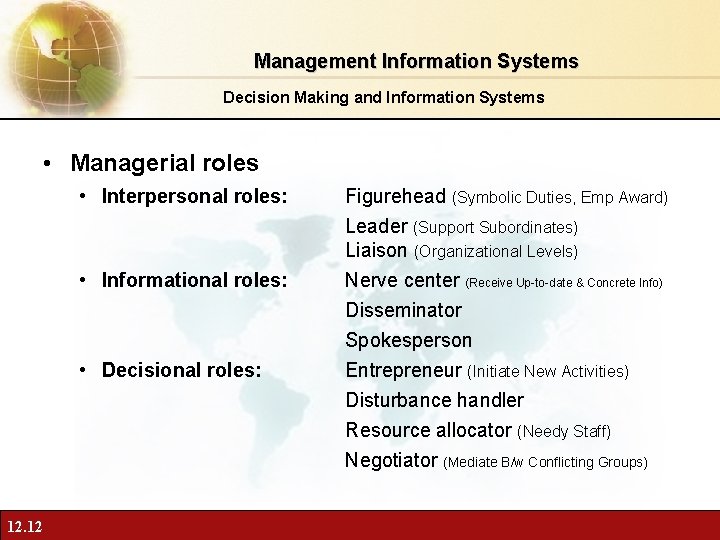 Management Information Systems

Decision Making and Information Systems

• Managerial roles

• Interpersonal roles: Figurehead (Symbolic Duties, Emp Award)
Leader (Support Subordinates)
Liaison (Organizational Levels)

• Informational roles: Nerve center (Receive Up-to-date & Concrete Info)
Disseminator
Spokesperson

• Decisional roles: Entrepreneur (Initiate New Activities)
Disturbance handler
Resource allocator (Needy Staff)
Negotiator (Mediate B/w Conflicting Groups)

12.12